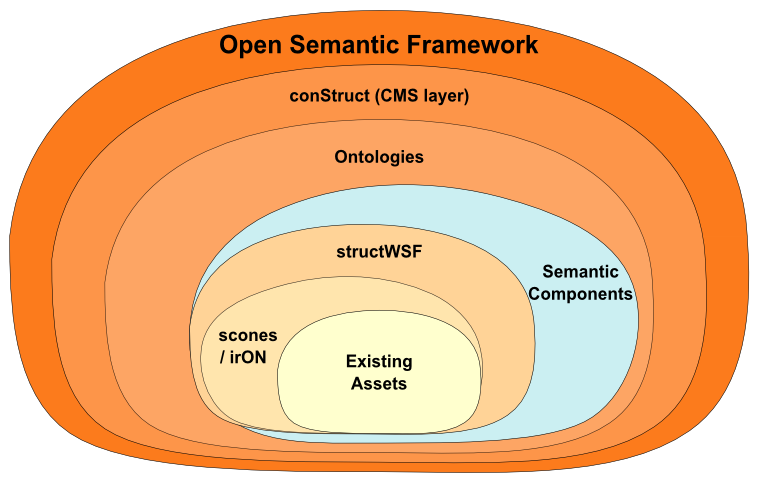 Open Semantic Framework

conStruct (CMS layer)

Ontologies

structWSF

Semantic Components

scones / irON

Existing Assets